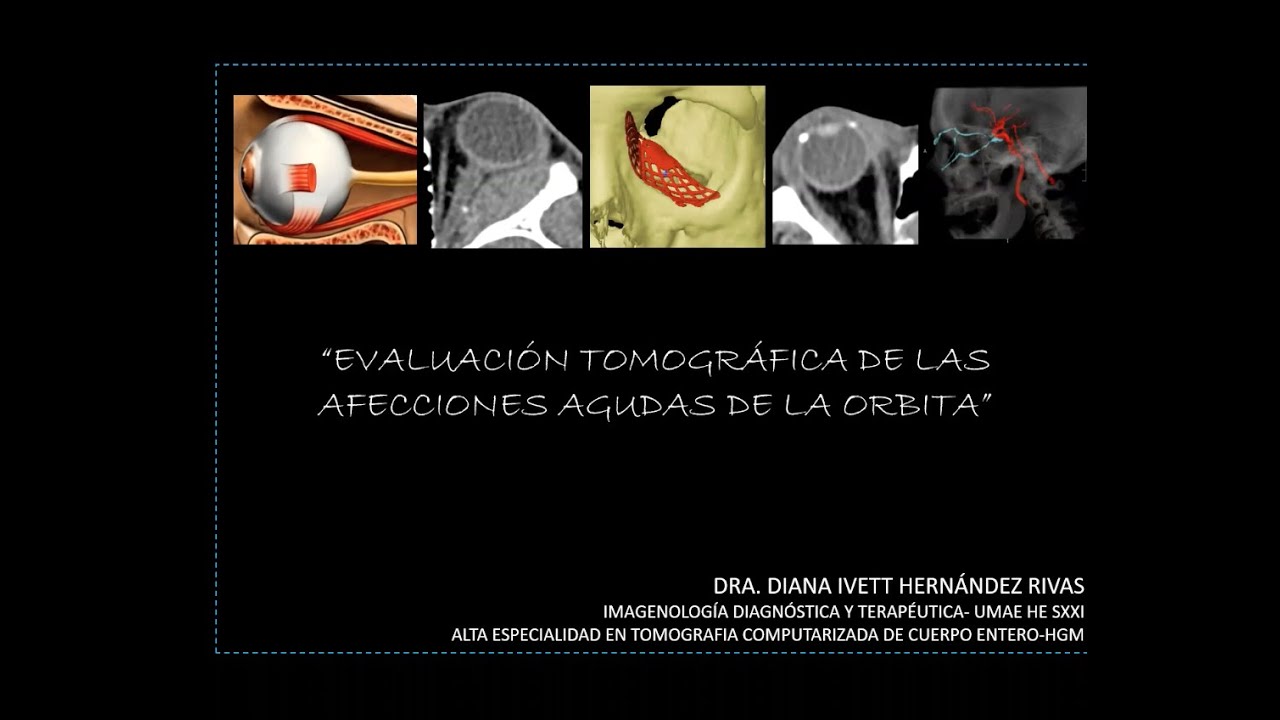 “EVALUACIÓN TOMOGRÁFICA DE LAS AFECCIONES AGUDAS DE LA ORBITA”

DRA. DIANA IVETT HERNÁNDEZ RIVAS
IMAGENOLOGÍA DIAGNÓSTICA Y TERAPÉUTICA- UMAE HE SXXI
ALTA ESPECIALIDAD EN TOMOGRAFIA COMPUTARIZADA DE CUERPO ENTERO-HGM